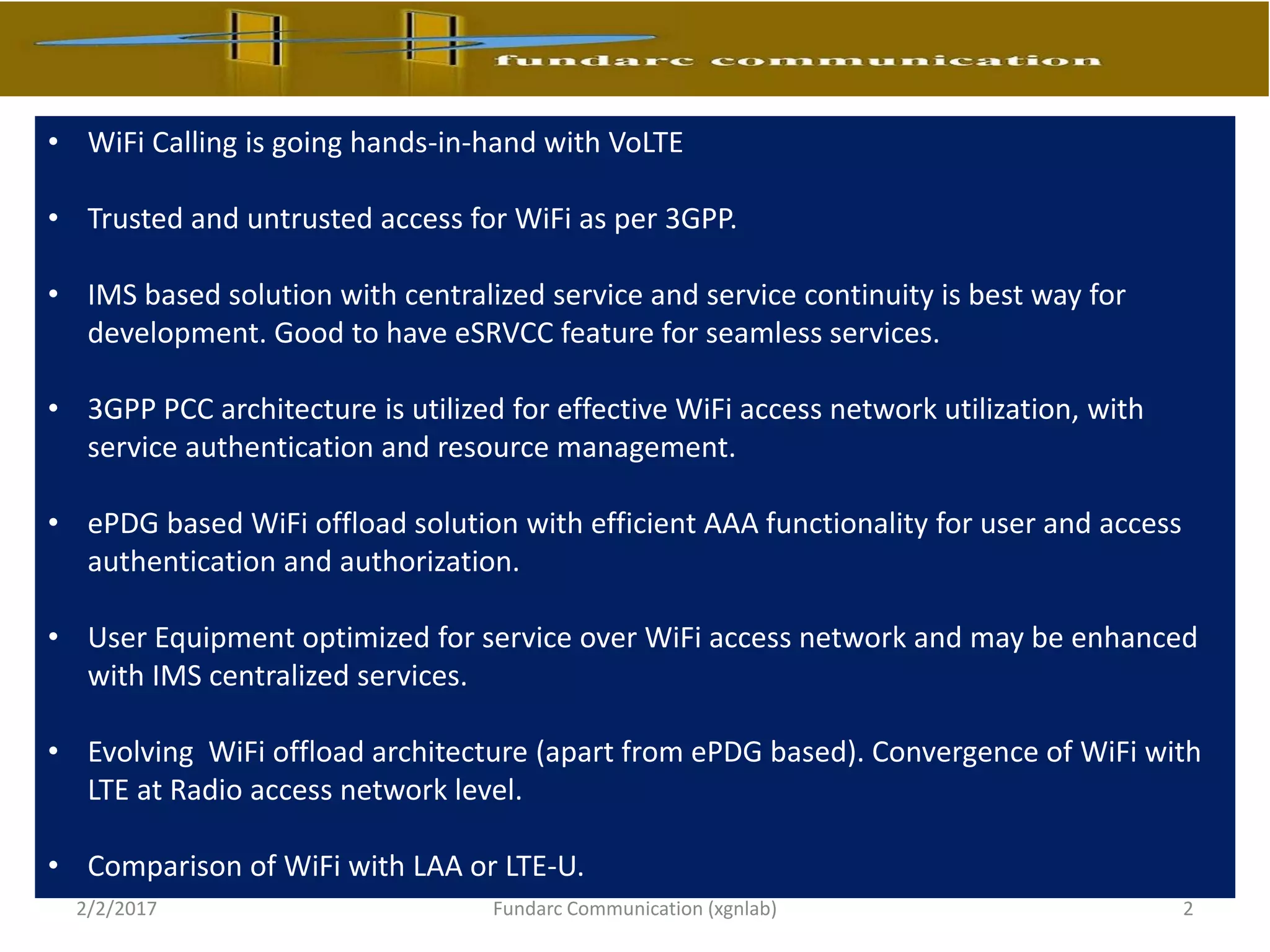 fundarc communication

• WiFi Calling is going hands-in-hand with VoLTE

• Trusted and untrusted access for WiFi as per 3GPP.

• IMS based solution with centralized service and service continuity is best way for development. Good to have eSRVCC feature for seamless services.

• 3GPP PCC architecture is utilized for effective WiFi access network utilization, with service authentication and resource management.

• ePDG based WiFi offload solution with efficient AAA functionality for user and access authentication and authorization.

• User Equipment optimized for service over WiFi access network and may be enhanced with IMS centralized services.

• Evolving  WiFi offload architecture (apart from ePDG based). Convergence of WiFi with LTE at Radio access network level.

• Comparison of WiFi with LAA or LTE-U.

2/2/2017 Fundarc Communication (xgnlab) 2